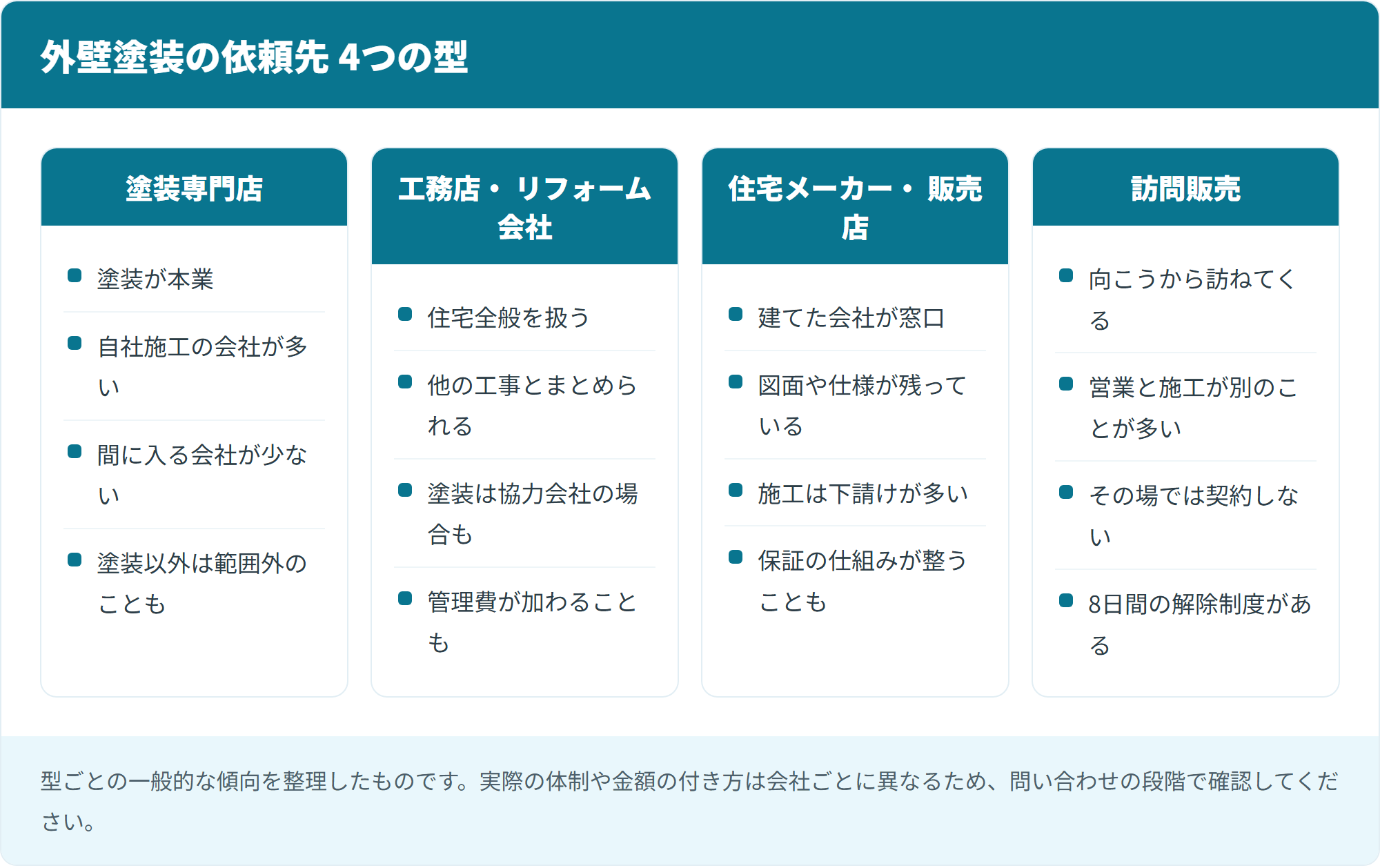 外壁塗装の依頼先 4つの型

塗装専門店

- 塗装が本業
- 自社施工の会社が多い
- 間に入る会社が少ない
- 塗装以外は範囲外のことも

工務店・リフォーム会社

- 住宅全般を扱う
- 他の工事とまとめられる
- 塗装は協力会社の場合も
- 管理費が加わることも

住宅メーカー・販売店

- 建てた会社が窓口
- 図面や仕様が残っている
- 施工は下請けが多い
- 保証の仕組みが整うことも

訪問販売

- 向こうから訪ねてくる
- 営業と施工が別のことが多い
- その場では契約しない
- 8日間の解除制度がある

型ごとの一般的な傾向を整理したものです。実際の体制や金額の付き方は会社ごとに異なるため、問い合わせの段階で確認してください。